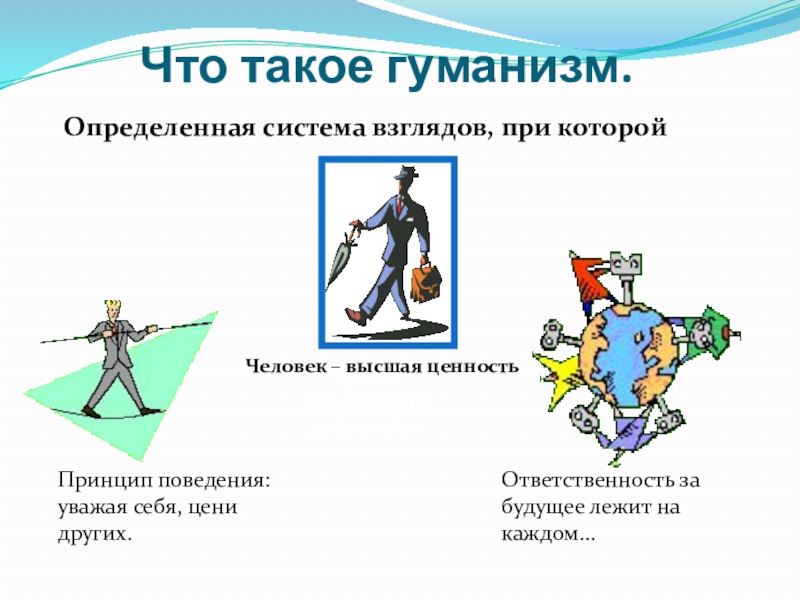 Что такое гуманизм.

Определенная система взглядов, при которой

Человек – высшая ценность

Принцип поведения: уважая себя, цени других.

Ответственность за будущее лежит на каждом…